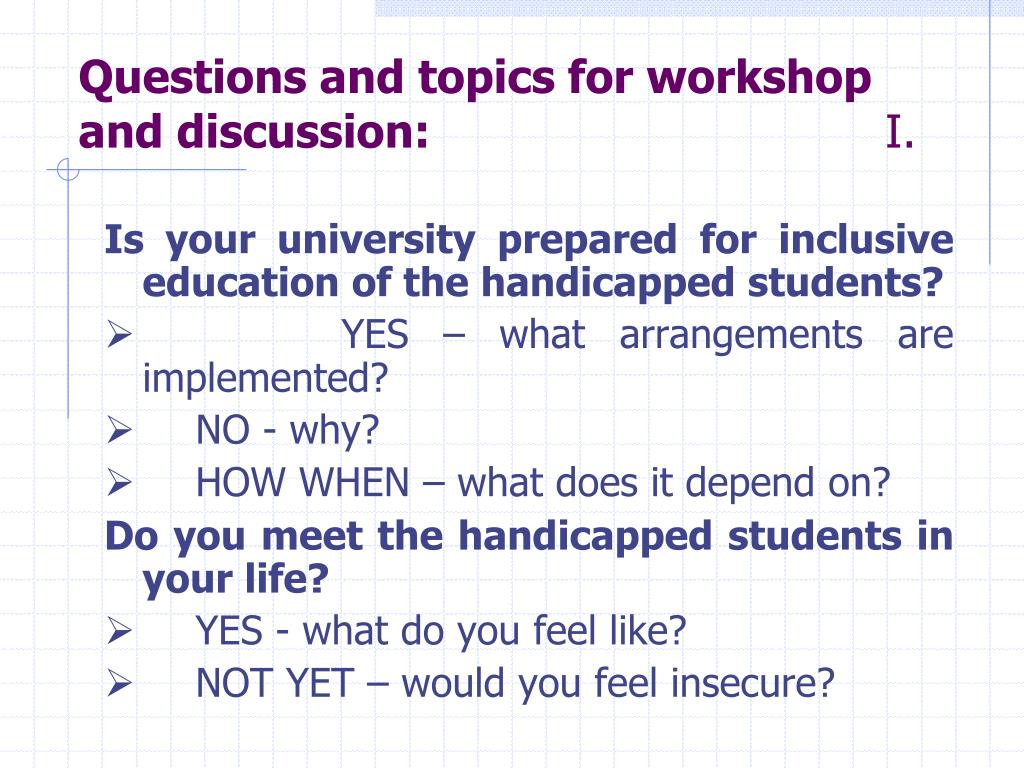 Questions and topics for workshop and discussion: I.

Is your university prepared for inclusive education of the handicapped students?

➢ YES – what arrangements are implemented?

➢ NO - why?

➢ HOW WHEN – what does it depend on?

Do you meet the handicapped students in your life?

➢ YES - what do you feel like?

➢ NOT YET – would you feel insecure?